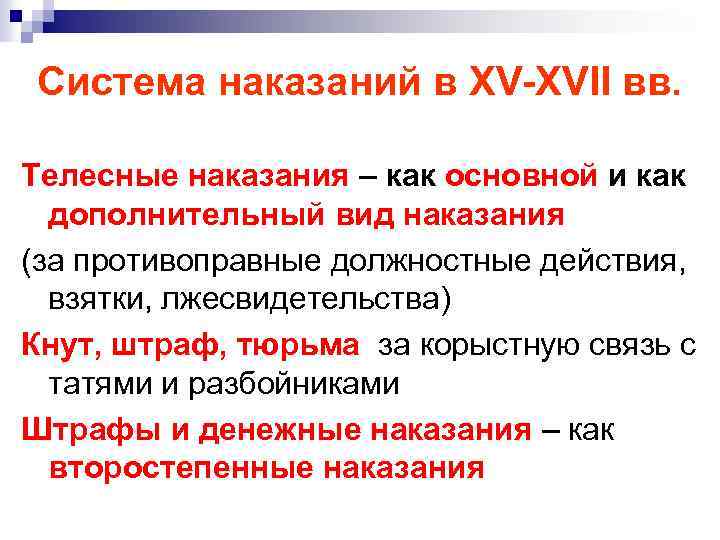 Система наказаний в XV-XVII вв.

Телесные наказания – как основной и как дополнительный вид наказания

(за противоправные должностные действия, взятки, лжесвидетельства)

Кнут, штраф, тюрьма за корыстную связь с татями и разбойниками

Штрафы и денежные наказания – как второстепенные наказания